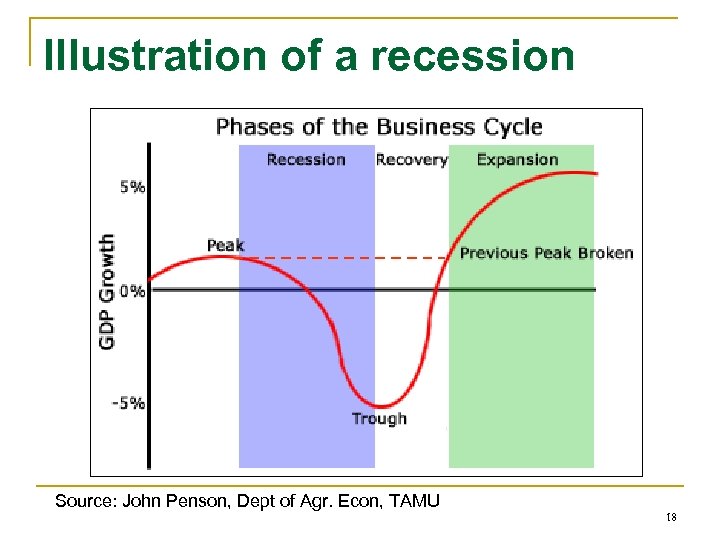 Illustration of a recession

Phases of the Business Cycle

Recession

Recovery

Expansion

5%

GDP Growth

Peak

Previous Peak Broken

0%

-5%

Trough

Source: John Penson, Dept of Agr. Econ, TAMU

18